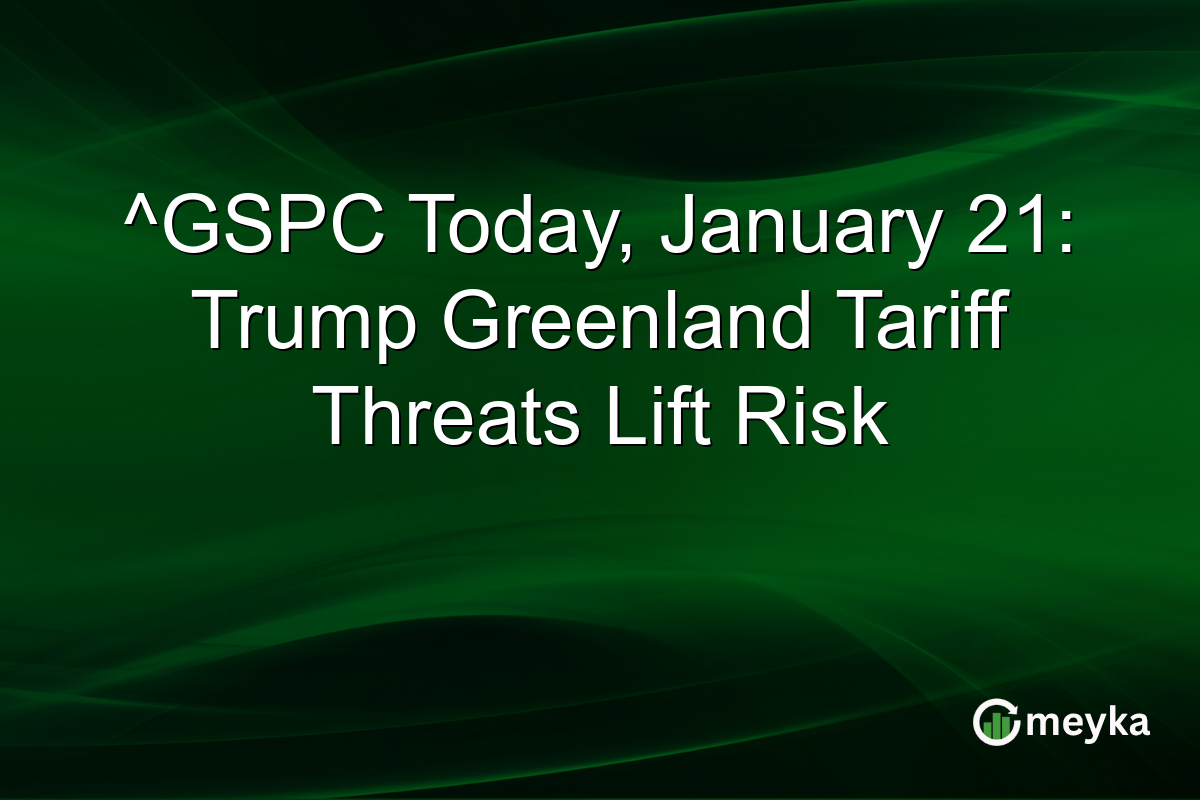 ^GSPC Today, January 21: Trump Greenland Tariff Threats Lift Risk

meyka